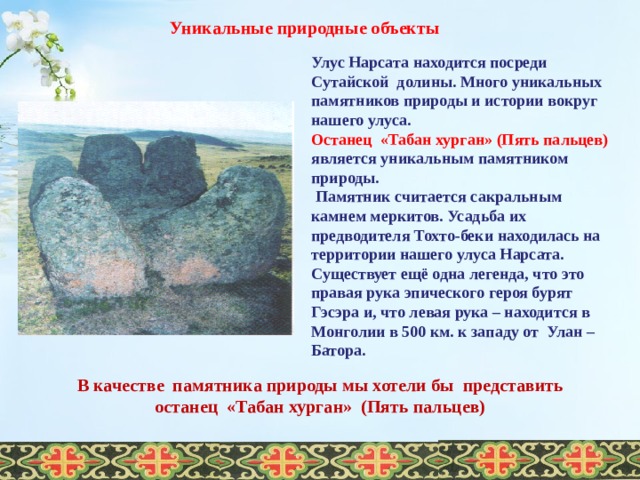 Уникальные природные объекты

Улус Нарсата находится посреди Сутайской долины. Много уникальных памятников природы и истории вокруг нашего улуса.
Останец «Табан хурган» (Пять пальцев) является уникальным памятником природы.
Памятник считается сакральным камнем меркитов. Усадьба их предводителя Тохто-беки находилась на территории нашего улуса Нарсата. Существует ещё одна легенда, что это правая рука эпического героя бурят Гэсэра и, что левая рука – находится в Монголии в 500 км. к западу от Улан – Батора.

В качестве памятника природы мы хотели бы представить останец «Табан хурган» (Пять пальцев)